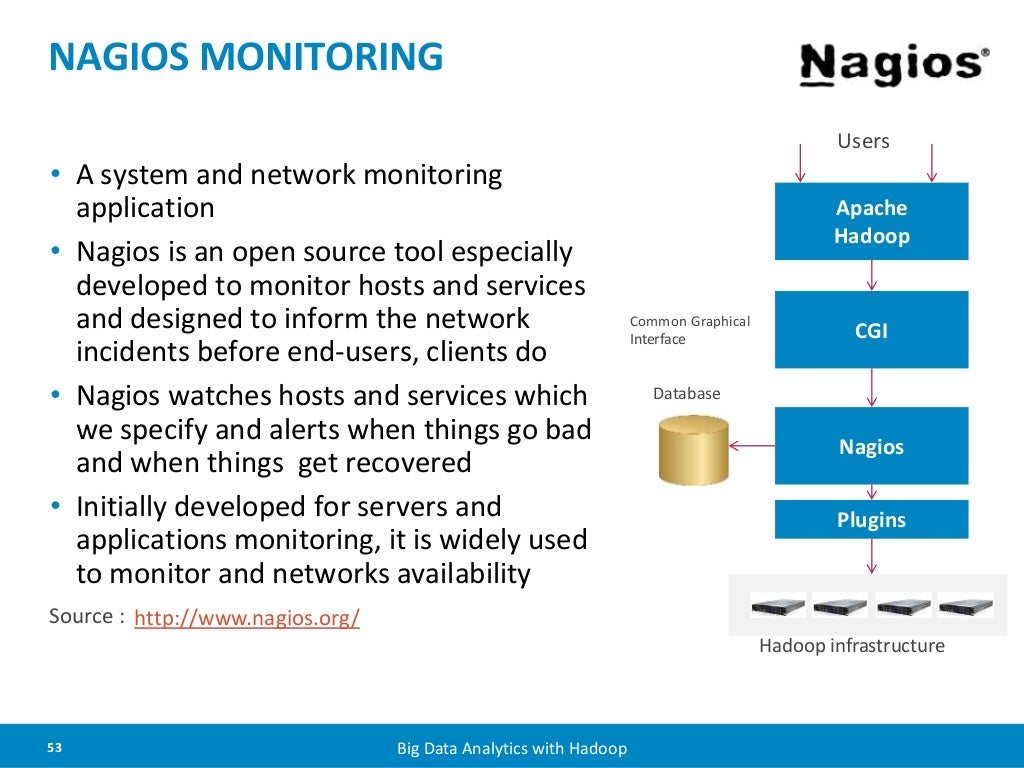 NAGIOS MONITORING

Nagios®

• A system and network monitoring application
• Nagios is an open source tool especially developed to monitor hosts and services and designed to inform the network incidents before end-users, clients do
• Nagios watches hosts and services which we specify and alerts when things go bad and when things get recovered
• Initially developed for servers and applications monitoring, it is widely used to monitor and networks availability

Source : http://www.nagios.org/

Users

Apache Hadoop

Common Graphical Interface

CGI

Database

Nagios

Plugins

Hadoop infrastructure

53

Big Data Analytics with Hadoop